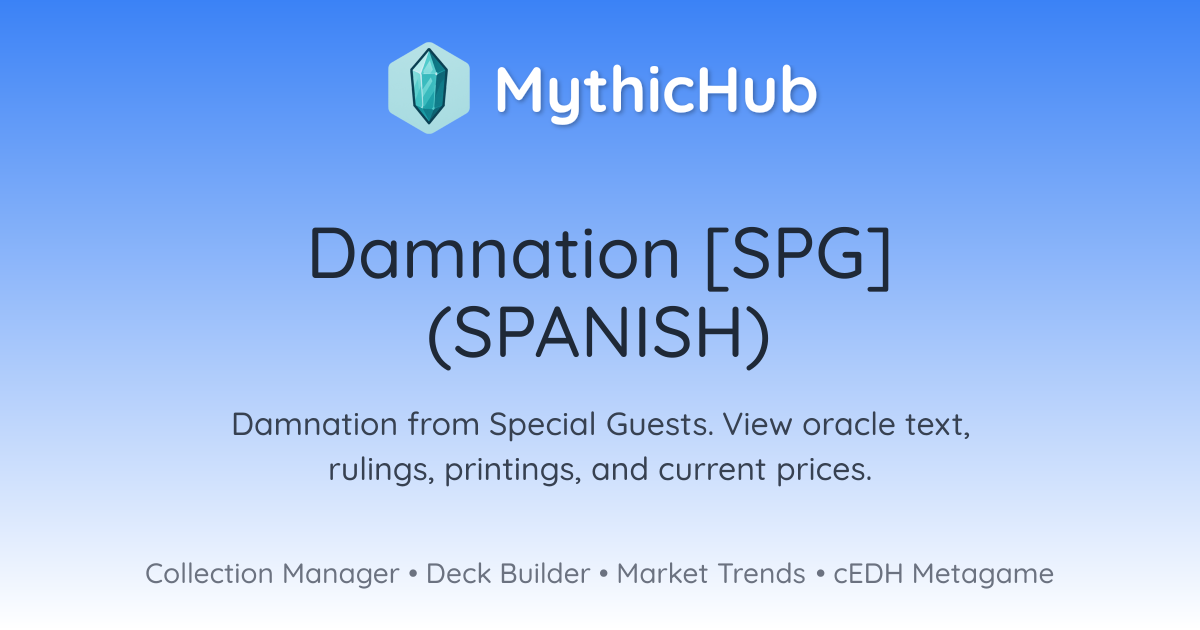 MythicHub

Damnation [SPG] (SPANISH)

Damnation from Special Guests. View oracle text, rulings, printings, and current prices.

Collection Manager • Deck Builder • Market Trends • cEDH Metagame